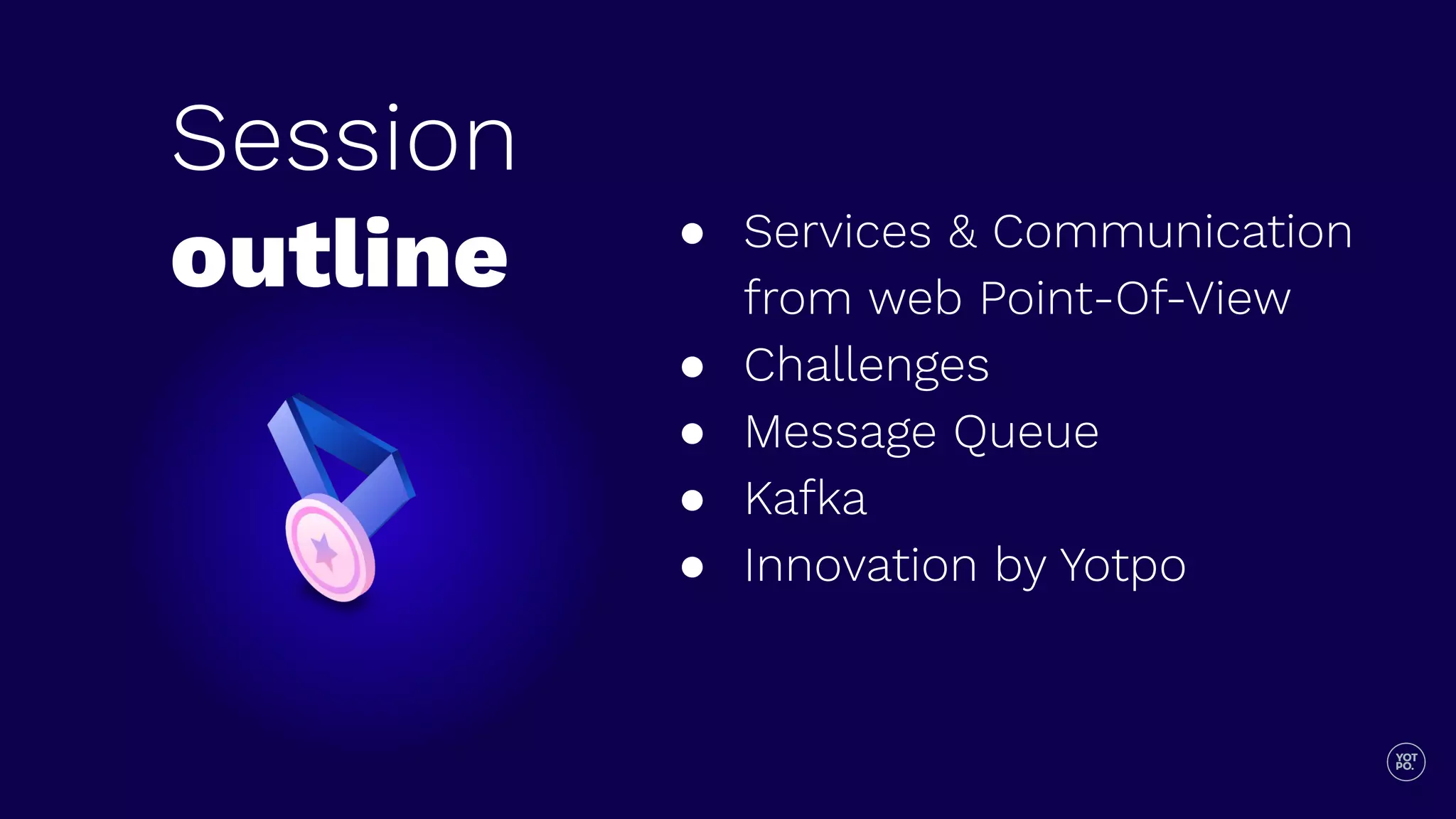 Session
outline

- Services & Communication from web Point-Of-View
- Challenges
- Message Queue
- Kafka
- Innovation by Yotpo

YOT
PO.